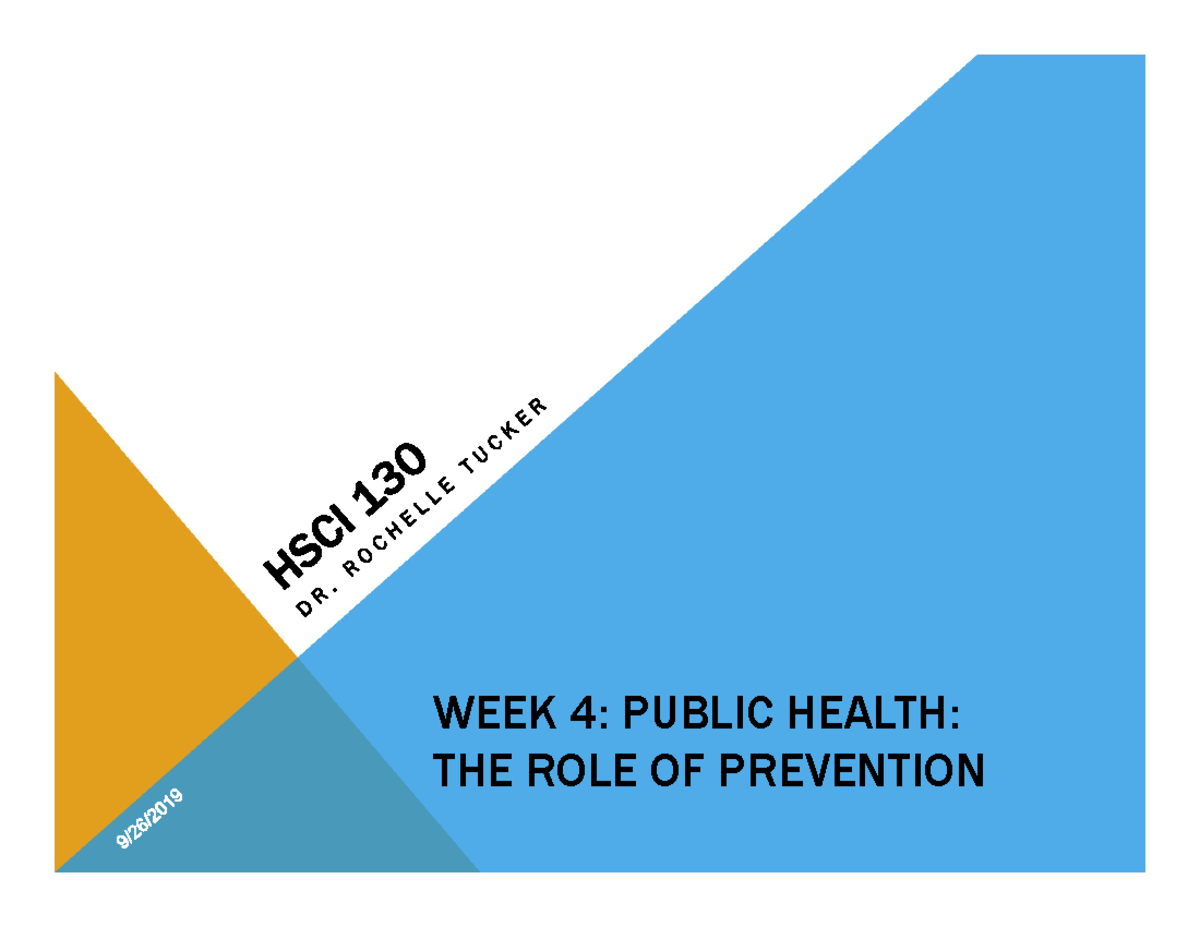 HSCI 130
DR. ROCHELLE TUCKER

WEEK 4: PUBLIC HEALTH: THE ROLE OF PREVENTION

9/26/2019